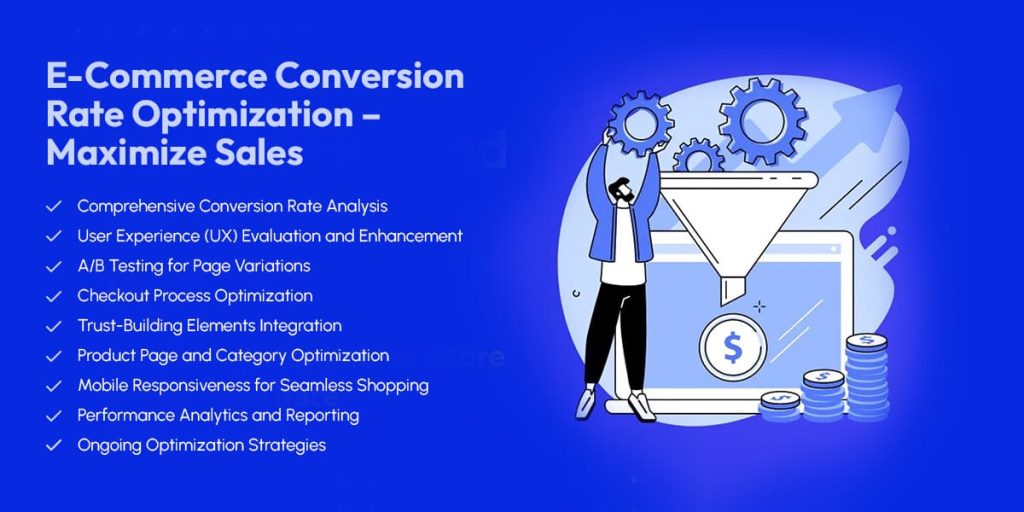 E-Commerce Conversion Rate Optimization – Maximize Sales

✓ Comprehensive Conversion Rate Analysis
✓ User Experience (UX) Evaluation and Enhancement
✓ A/B Testing for Page Variations
✓ Checkout Process Optimization
✓ Trust-Building Elements Integration
✓ Product Page and Category Optimization
✓ Mobile Responsiveness for Seamless Shopping
✓ Performance Analytics and Reporting
✓ Ongoing Optimization Strategies

$

$

$